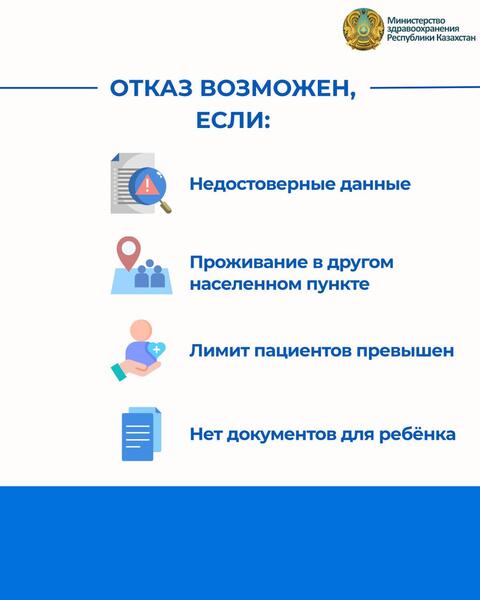 Министерство здравоохранения Республики Казахстан

ОТКАЗ ВОЗМОЖЕН, ЕСЛИ:

Недостоверные данные

Проживание в другом населенном пункте

Лимит пациентов превышен

Нет документов для ребёнка